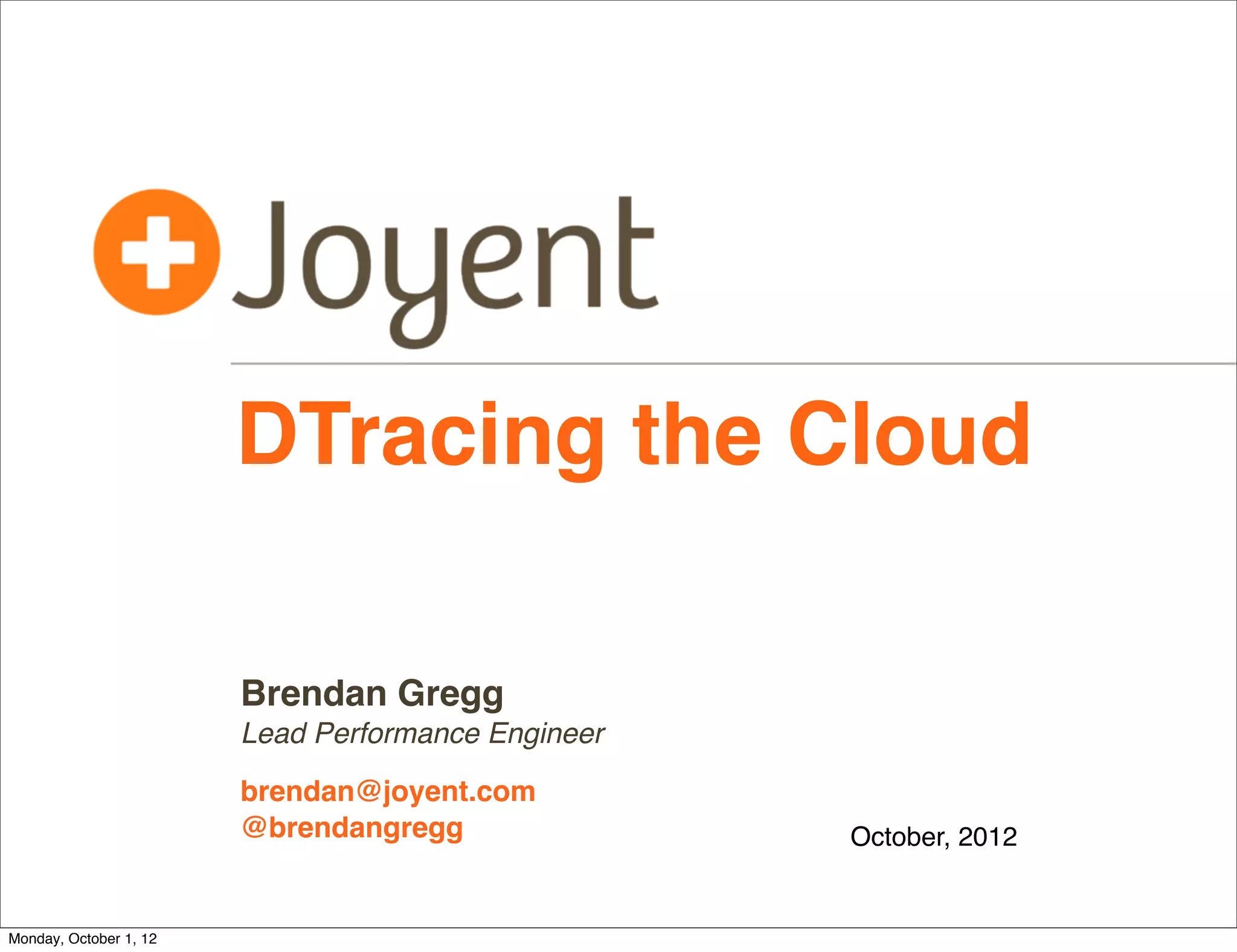 Joyent

DTracing the Cloud

Brendan Gregg
Lead Performance Engineer

brendan@joyent.com
@brendangregg

October, 2012

Monday, October 1, 12